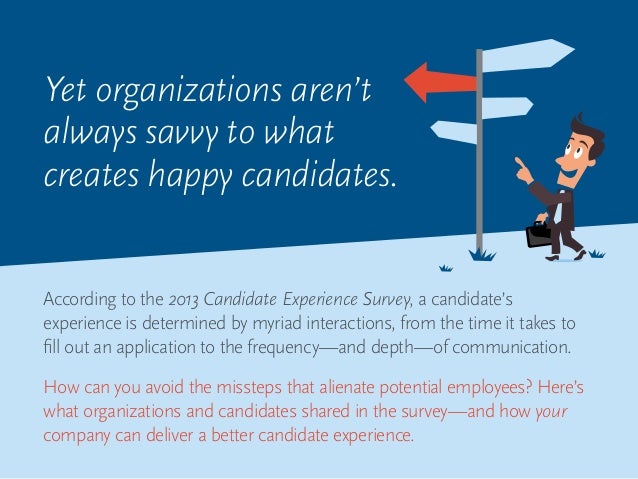 Yet organizations aren't always savvy to what creates happy candidates.

According to the 2013 Candidate Experience Survey, a candidate's experience is determined by myriad interactions, from the time it takes to fill out an application to the frequency—and depth—of communication.

How can you avoid the missteps that alienate potential employees? Here's what organizations and candidates shared in the survey—and how your company can deliver a better candidate experience.